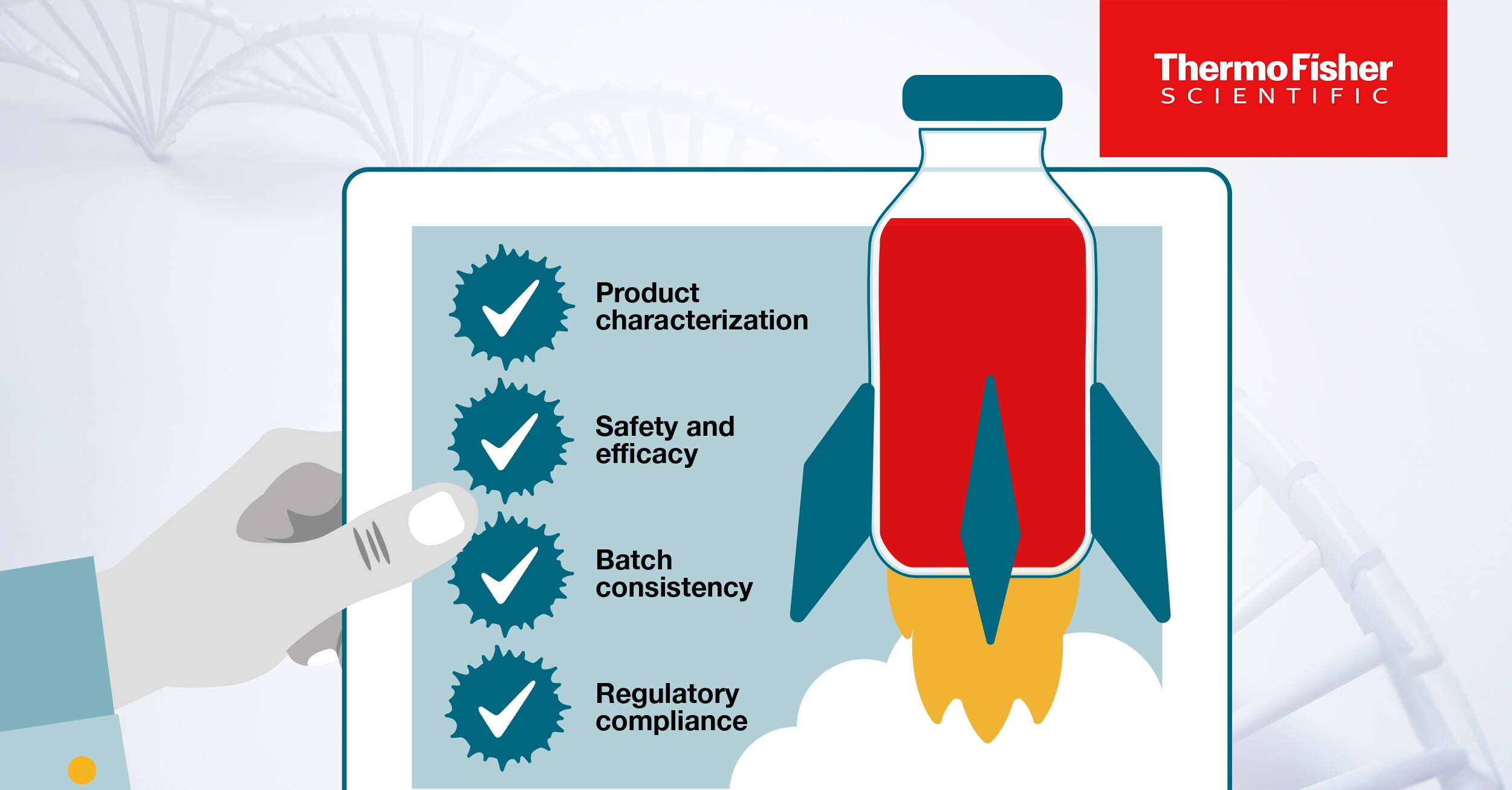 ThermoFisher
SCIENTIFIC

Product characterization

Safety and efficacy

Batch consistency

Regulatory compliance